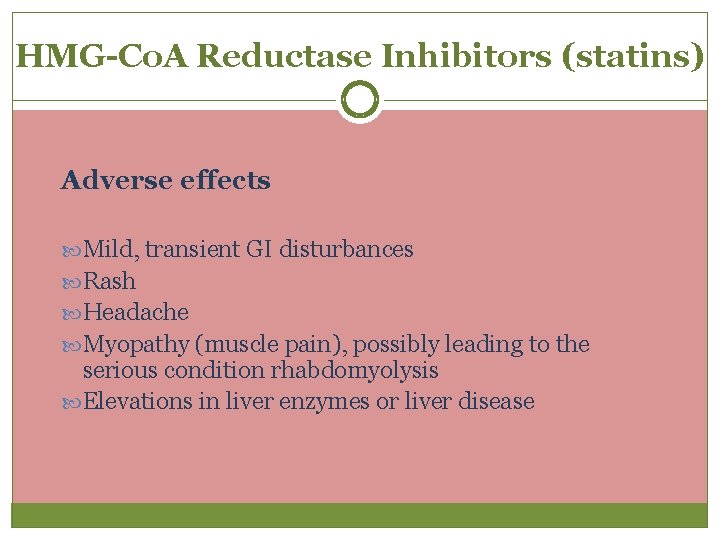 HMG-CoA Reductase Inhibitors (statins)

Adverse effects

Mild, transient GI disturbances
Rash
Headache
Myopathy (muscle pain), possibly leading to the serious condition rhabdomyolysis
Elevations in liver enzymes or liver disease